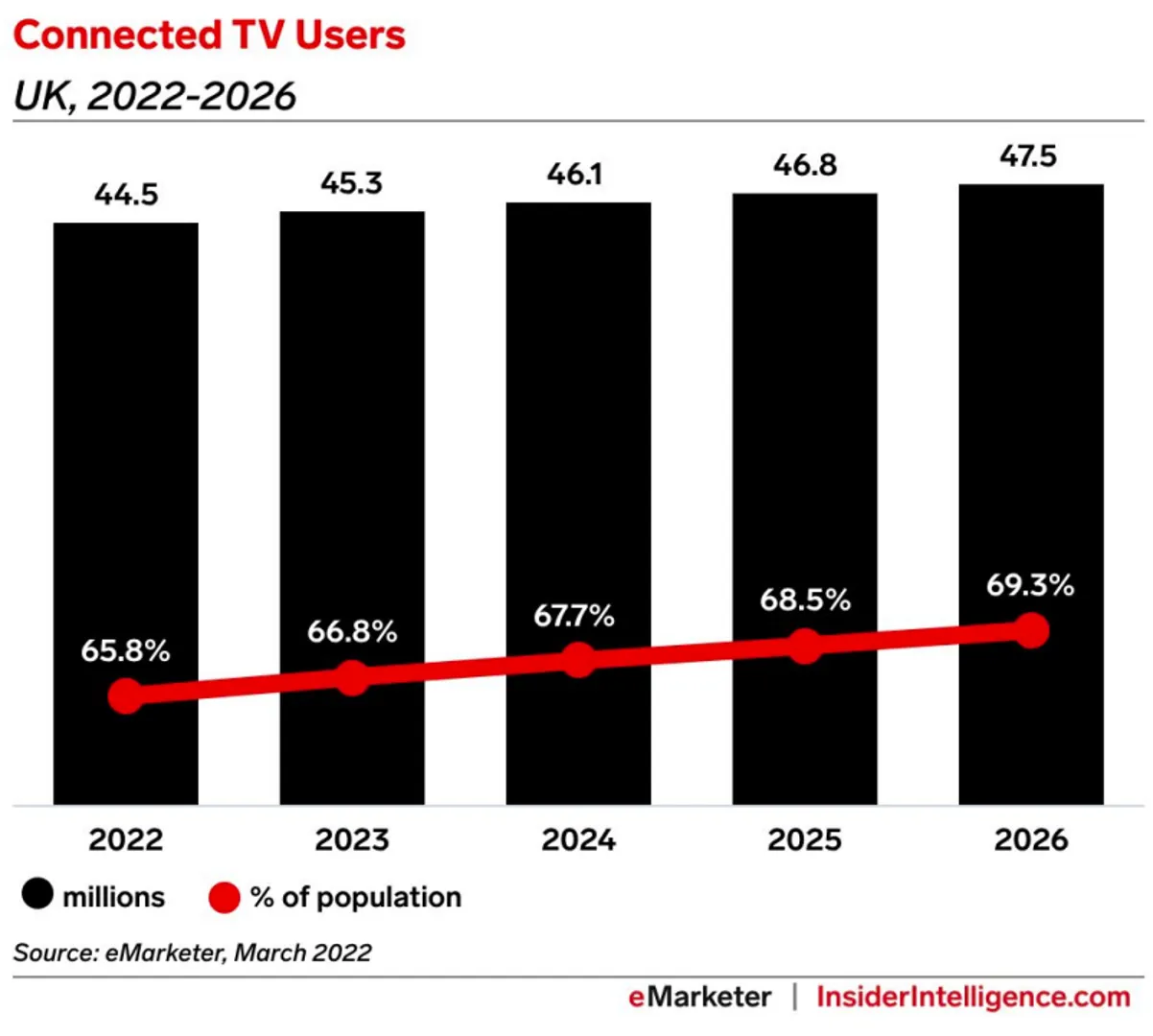 Connected TV Users
UK, 2022-2026

44.5
45.3
46.1
46.8
47.5

65.8%
66.8%
67.7%
68.5%
69.3%

2022
2023
2024
2025
2026

millions
% of population

Source: eMarketer, March 2022

eMarketer | InsiderIntelligence.com